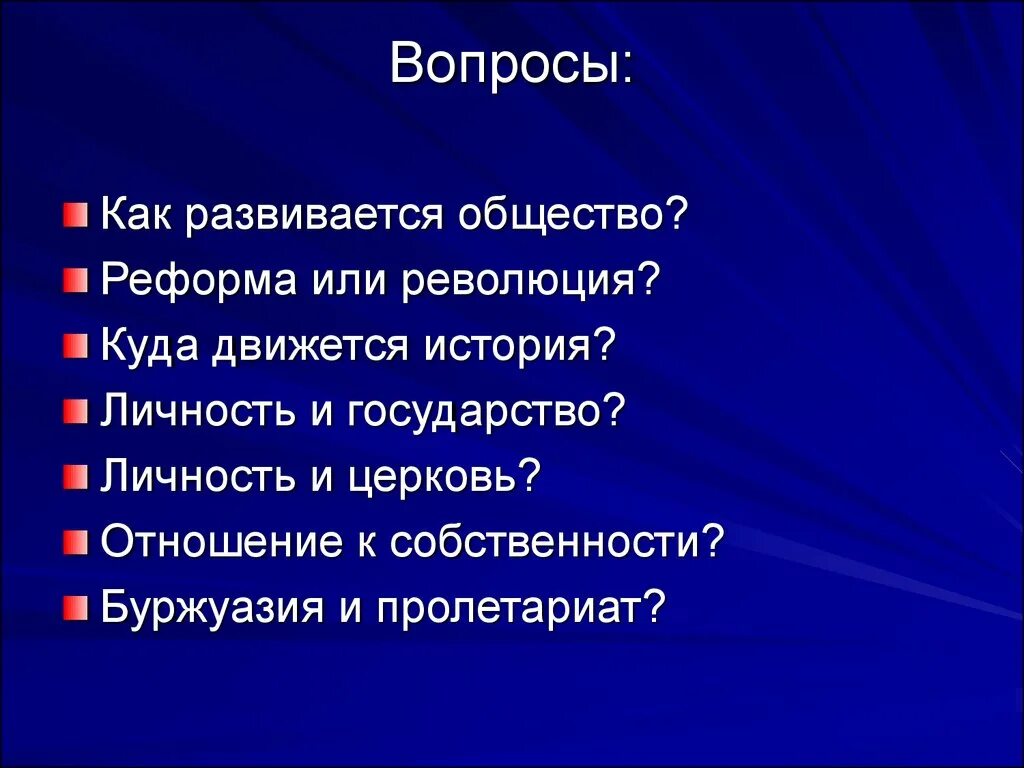 Вопросы:

Как развивается общество?
Реформа или революция?
Куда движется история?
Личность и государство?
Личность и церковь?
Отношение к собственности?
Буржуазия и пролетариат?